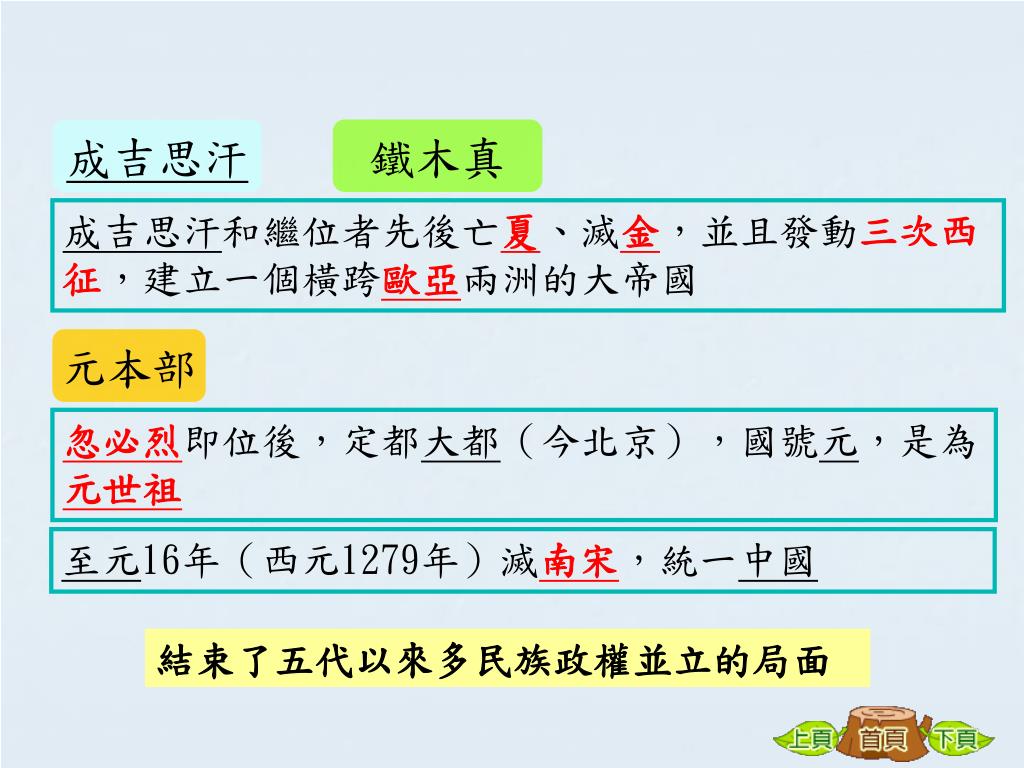 成吉思汗

鐵木真

成吉思汗和繼位者先後亡夏、滅金，並且發動三次西征，建立一個橫跨歐亞兩洲的大帝國

元本部

忽必烈即位後，定都大都（今北京），國號元，是為元世祖

至元16年（西元1279年）滅南宋，統一中國

結束了五代以來多民族政權並立的局面

上頁 首頁 下頁